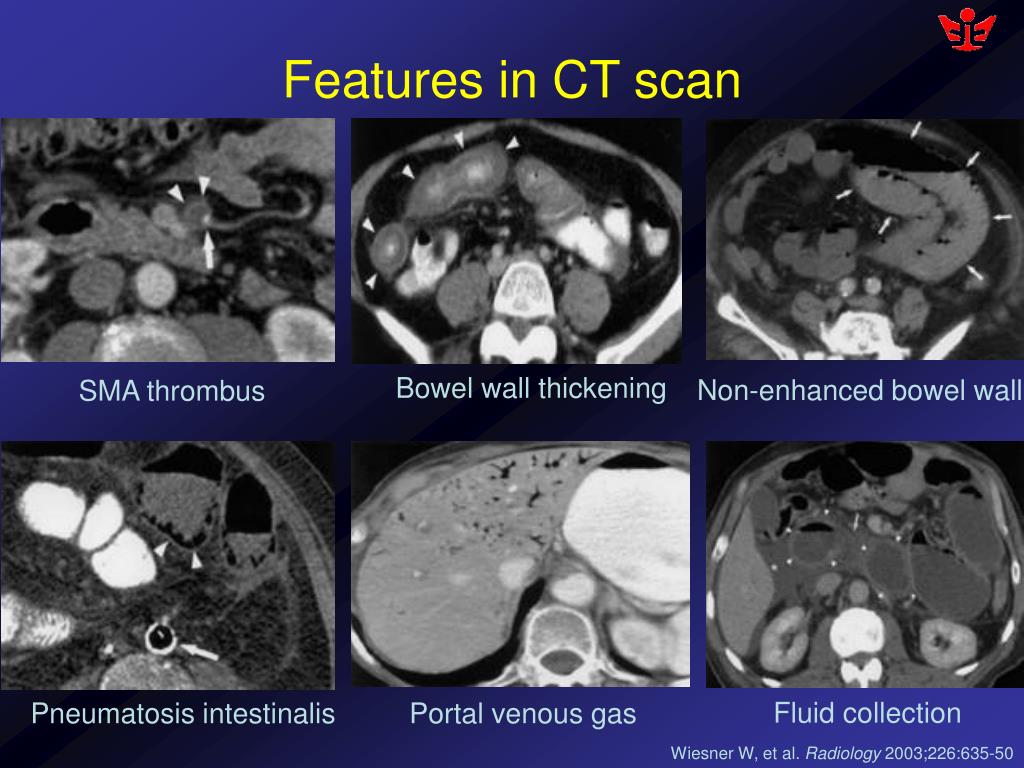 Features in CT scan

SMA thrombus

Bowel wall thickening

Non-enhanced bowel wall

Pneumatosis intestinalis

Portal venous gas

Fluid collection

Wiesner W, et al. Radiology 2003;226:635-50